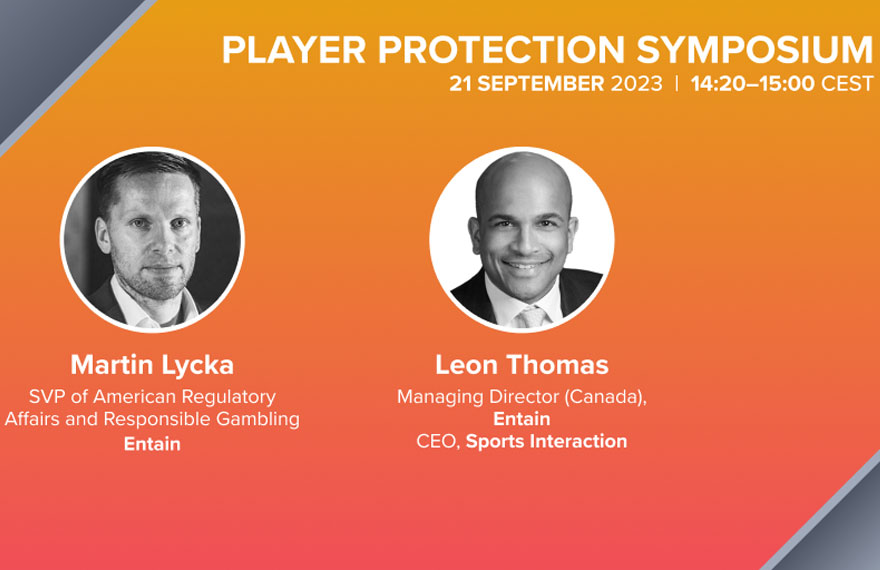 PLAYER PROTECTION SYMPOSIUM
21 SEPTEMBER 2023 | 14:20–15:00 CEST

Martin Lycka
SVP of American Regulatory Affairs and Responsible Gambling
Entain

Leon Thomas
Managing Director (Canada), Entain
CEO, Sports Interaction